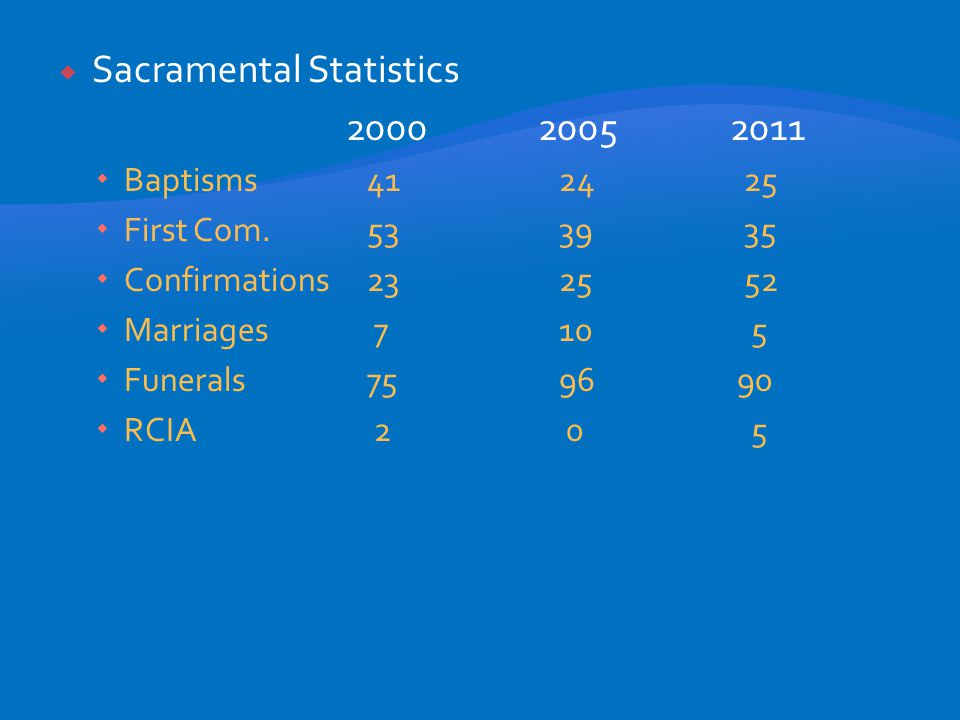 Sacramental Statistics

| | 2000 | 2005 | 2011 |
|---|---|---|---|
| Baptisms | 41 | 24 | 25 |
| First Com. | 53 | 39 | 35 |
| Confirmations | 23 | 25 | 52 |
| Marriages | 7 | 10 | 5 |
| Funerals | 75 | 96 | 90 |
| RCIA | 2 | 0 | 5 |